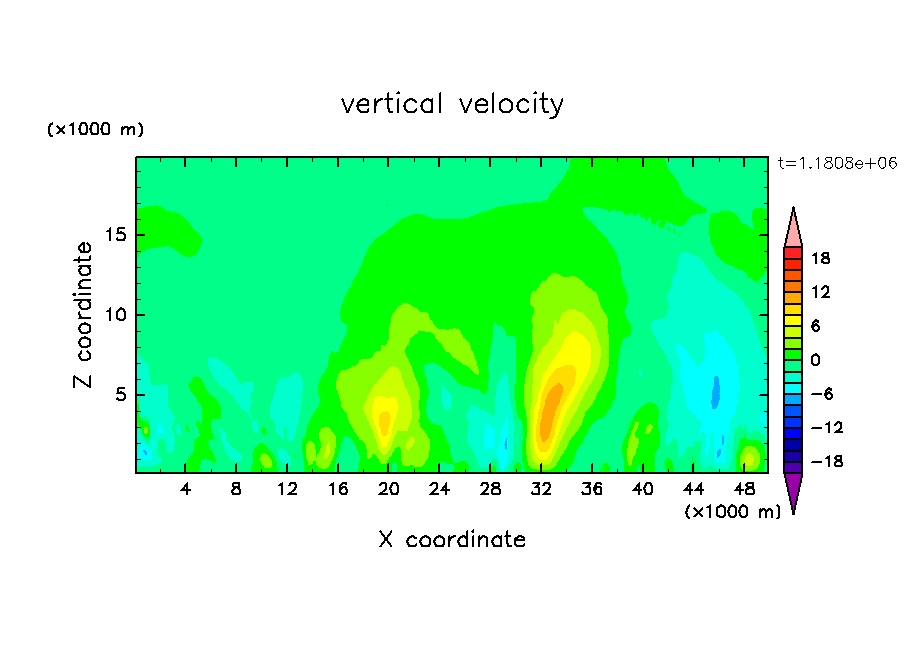 vertical velocity

(×1000 m)

t=1.1808e+06

Z coordinate

15
10
5

18
12
6
0
−6
−12
−18

4 8 12 16 20 24 28 32 36 40 44 48

(×1000 m)

X coordinate